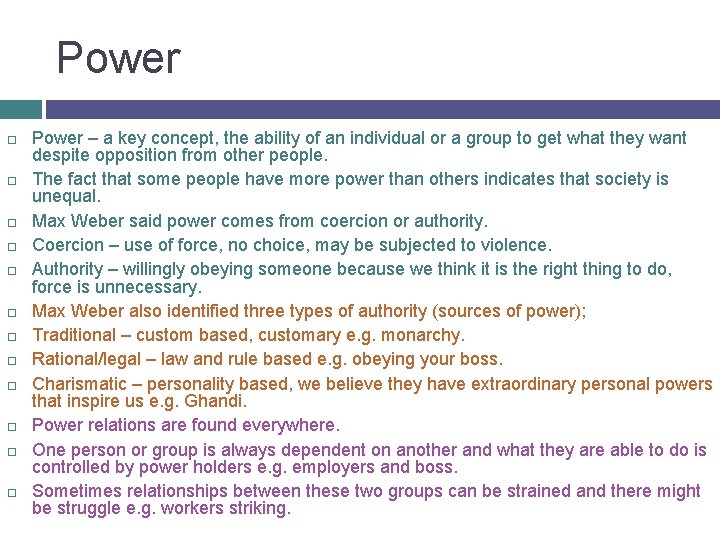 Power

□ Power – a key concept, the ability of an individual or a group to get what they want despite opposition from other people.
□ The fact that some people have more power than others indicates that society is unequal.
□ Max Weber said power comes from coercion or authority.
□ Coercion – use of force, no choice, may be subjected to violence.
□ Authority – willingly obeying someone because we think it is the right thing to do, force is unnecessary.
□ Max Weber also identified three types of authority (sources of power);
□ Traditional – custom based, customary e.g. monarchy.
□ Rational/legal – law and rule based e.g. obeying your boss.
□ Charismatic – personality based, we believe they have extraordinary personal powers that inspire us e.g. Ghandi.
□ Power relations are found everywhere.
□ One person or group is always dependent on another and what they are able to do is controlled by power holders e.g. employers and boss.
□ Sometimes relationships between these two groups can be strained and there might be struggle e.g. workers striking.